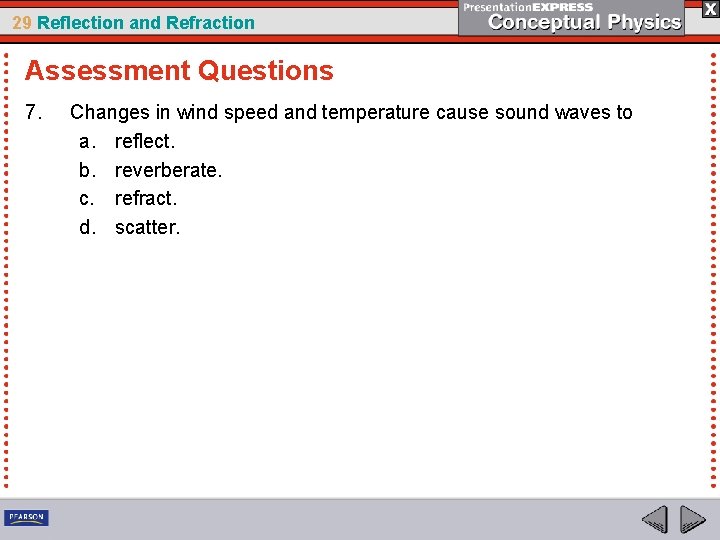 29 Reflection and Refraction

PresentationEXPRESS
Conceptual Physics

X

Assessment Questions

7. Changes in wind speed and temperature cause sound waves to
a. reflect.
b. reverberate.
c. refract.
d. scatter.

PEARSON